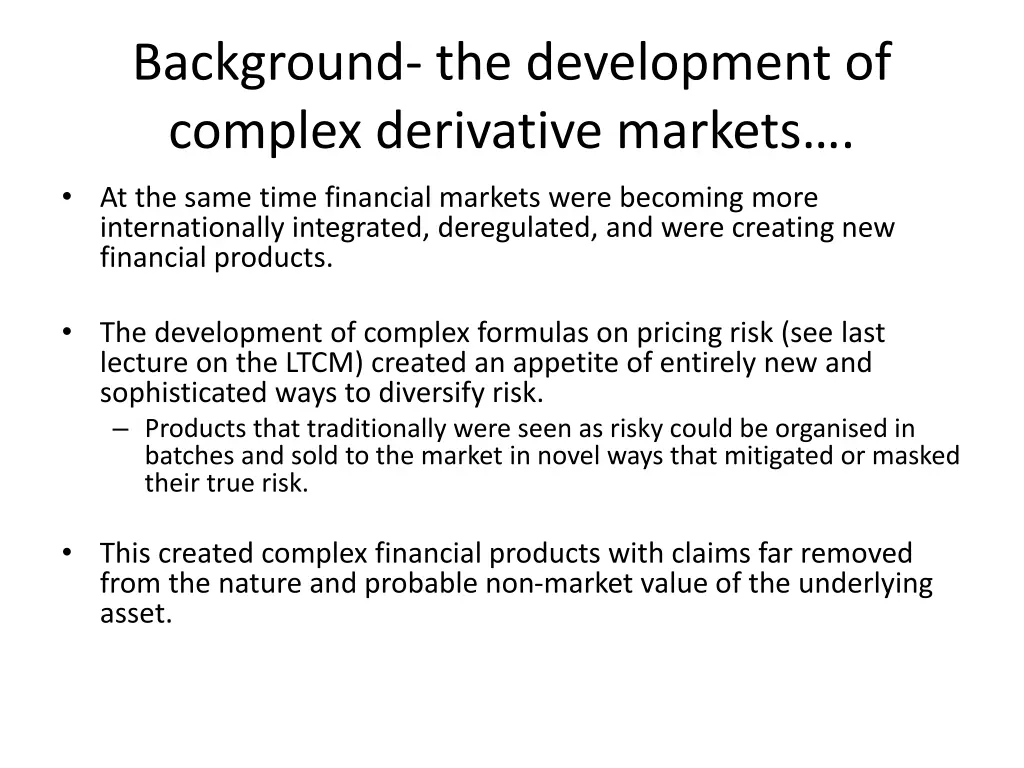 Background- the development of complex derivative markets….

• At the same time financial markets were becoming more internationally integrated, deregulated, and were creating new financial products.

• The development of complex formulas on pricing risk (see last lecture on the LTCM) created an appetite of entirely new and sophisticated ways to diversify risk.
– Products that traditionally were seen as risky could be organised in batches and sold to the market in novel ways that mitigated or masked their true risk.

• This created complex financial products with claims far removed from the nature and probable non-market value of the underlying asset.